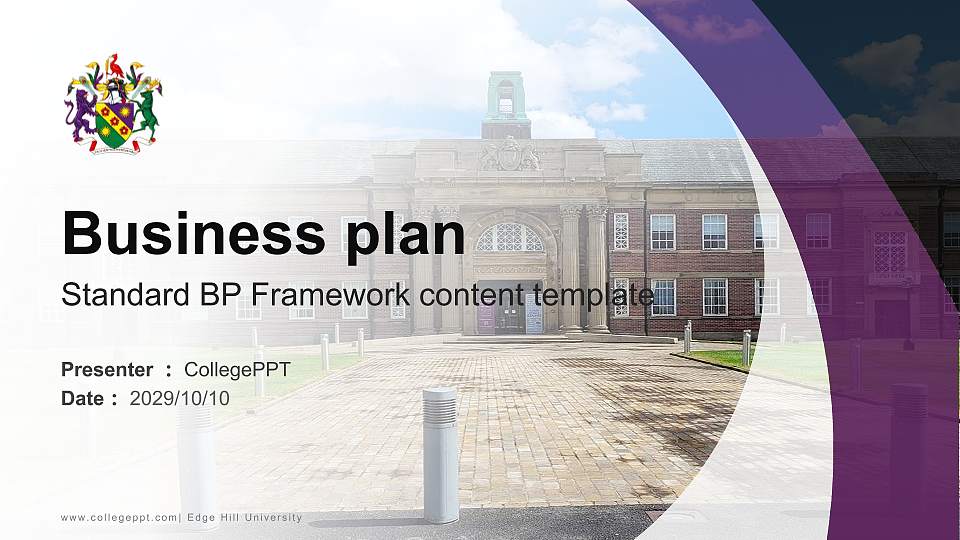 Business plan

Standard BP Framework content template

Presenter : CollegePPT
Date : 2029/10/10

www.collegeppt.com| Edge Hill University